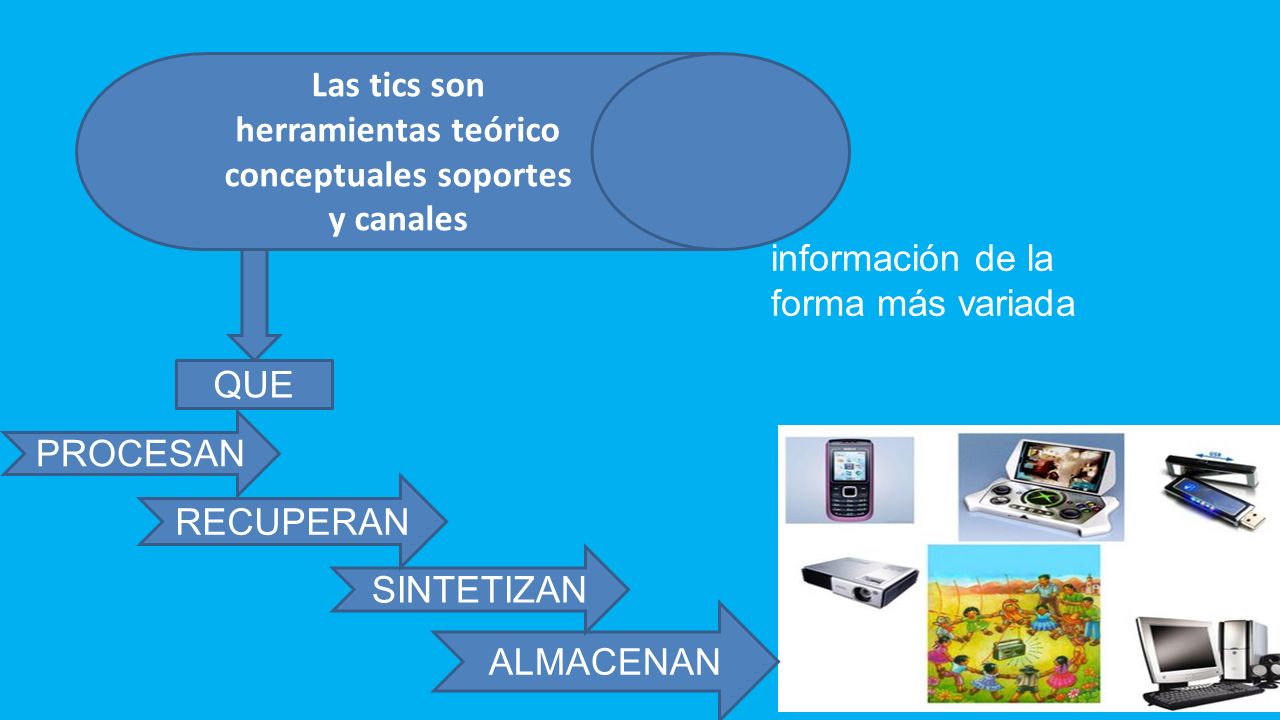 Las tics son herramientas teórico conceptuales soportes y canales

información de la forma más variada

QUE

PROCESAN

RECUPERAN

SINTETIZAN

ALMACENAN